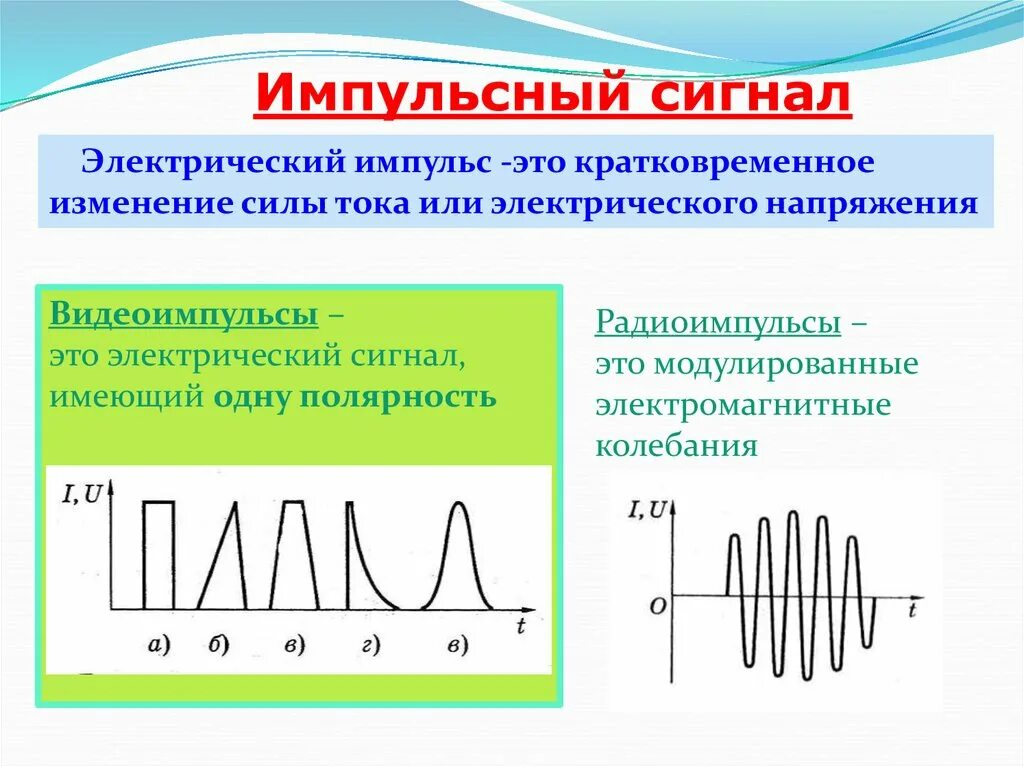 Импульсный сигнал

Электрический импульс -это кратковременное изменение силы тока или электрического напряжения

Видеоимпульсы – это электрический сигнал, имеющий одну полярность

$I, U$

$t$

а) б) в) г) в)

Радиоимпульсы – это модулированные электромагнитные колебания

$I, U$

$O$

$t$